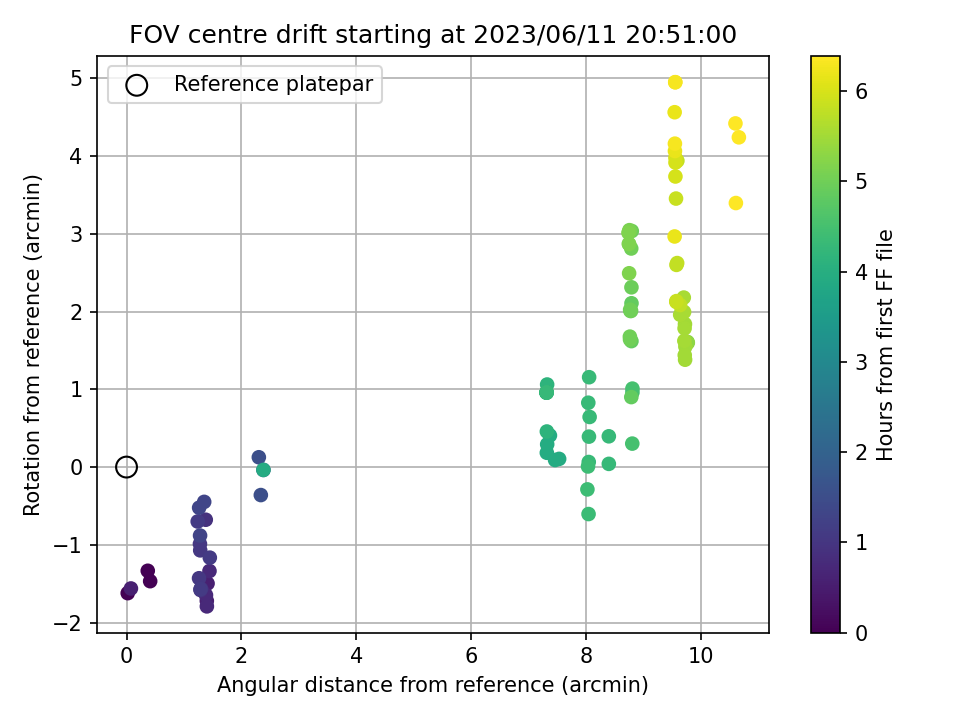 FOV centre drift starting at 2023/06/11 20:51:00

Reference platepar

Rotation from reference (arcmin)

5
4
3
2
1
0
−1
−2

0
2
4
6
8
10

Angular distance from reference (arcmin)

Hours from first FF file

6
5
4
3
2
1
0